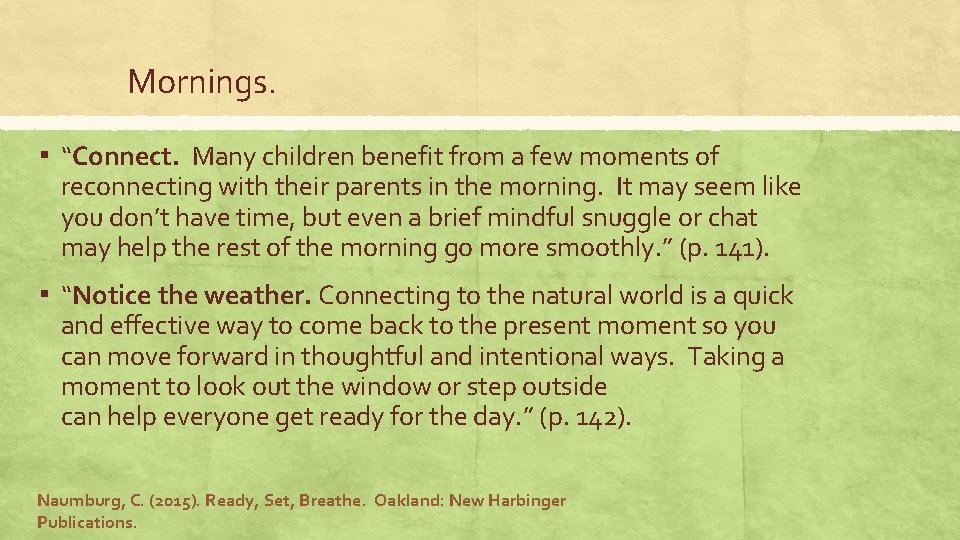 Mornings.

▪ “Connect. Many children benefit from a few moments of reconnecting with their parents in the morning. It may seem like you don’t have time, but even a brief mindful snuggle or chat may help the rest of the morning go more smoothly.” (p. 141).

▪ “Notice the weather. Connecting to the natural world is a quick and effective way to come back to the present moment so you can move forward in thoughtful and intentional ways. Taking a moment to look out the window or step outside can help everyone get ready for the day.” (p. 142).

Naumburg, C. (2015). Ready, Set, Breathe. Oakland: New Harbinger Publications.